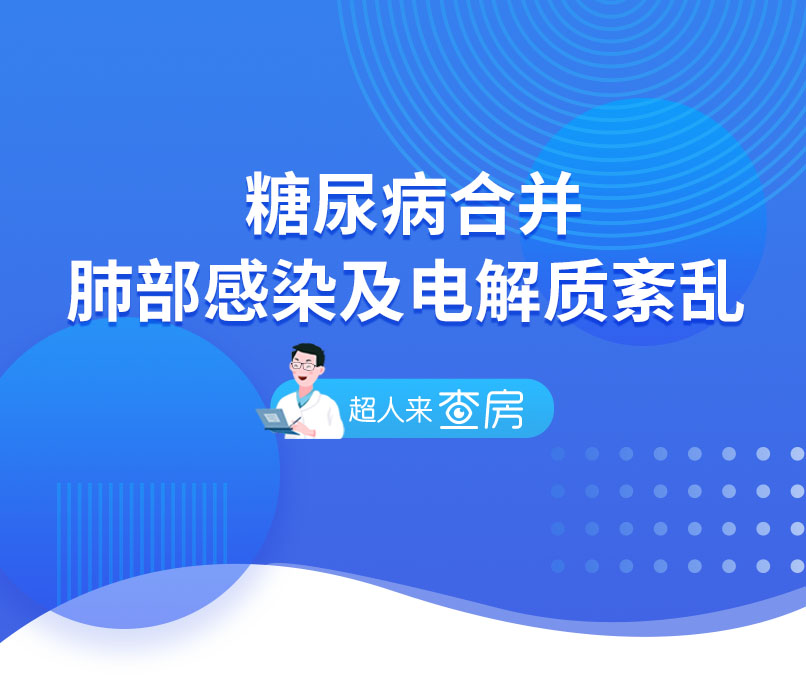 糖尿病合并
肺部感染及电解质紊乱

超人来查房